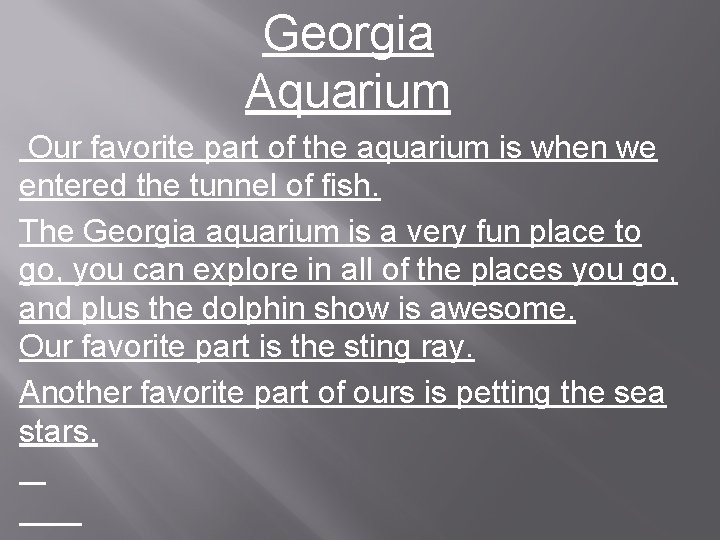 Georgia Aquarium

Our favorite part of the aquarium is when we entered the tunnel of fish.

The Georgia aquarium is a very fun place to go, you can explore in all of the places you go, and plus the dolphin show is awesome.
Our favorite part is the sting ray.

Another favorite part of ours is petting the sea stars.